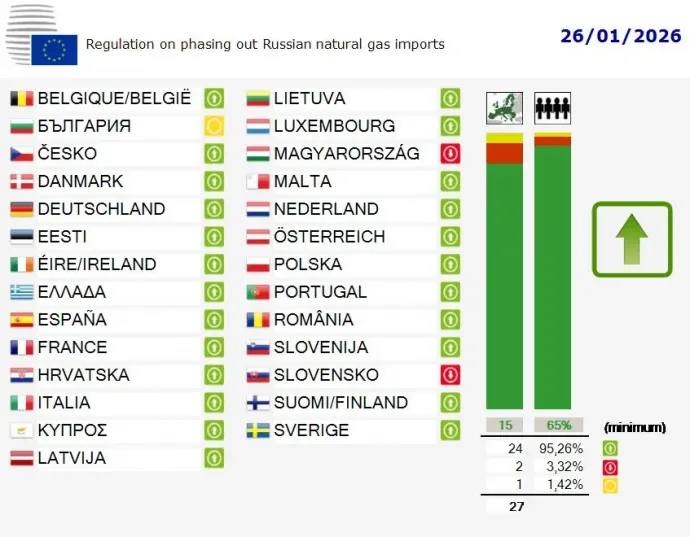 Regulation on phasing out Russian natural gas imports

26/01/2026

BELGIQUE/BELGIË
БЪЛГАРИЯ
ČESKO
DANMARK
DEUTSCHLAND
EESTI
ÉIRE/IRELAND
ΕΛΛΑΔΑ
ESPAÑA
FRANCE
HRVATSKA
ITALIA
ΚΥΠΡΟΣ
LATVIJA

LIETUVA
LUXEMBOURG
MAGYARORSZÁG
MALTA
NEDERLAND
ÖSTERREICH
POLSKA
PORTUGAL
ROMÂNIA
SLOVENIJA
SLOVENSKO
SUOMI/FINLAND
SVERIGE

| 15 | 65% | (minimum) |
|---|---|---|
| 24 | 95,26% | |
| 2 | 3,32% | |
| 1 | 1,42% | |
| 27 | | |